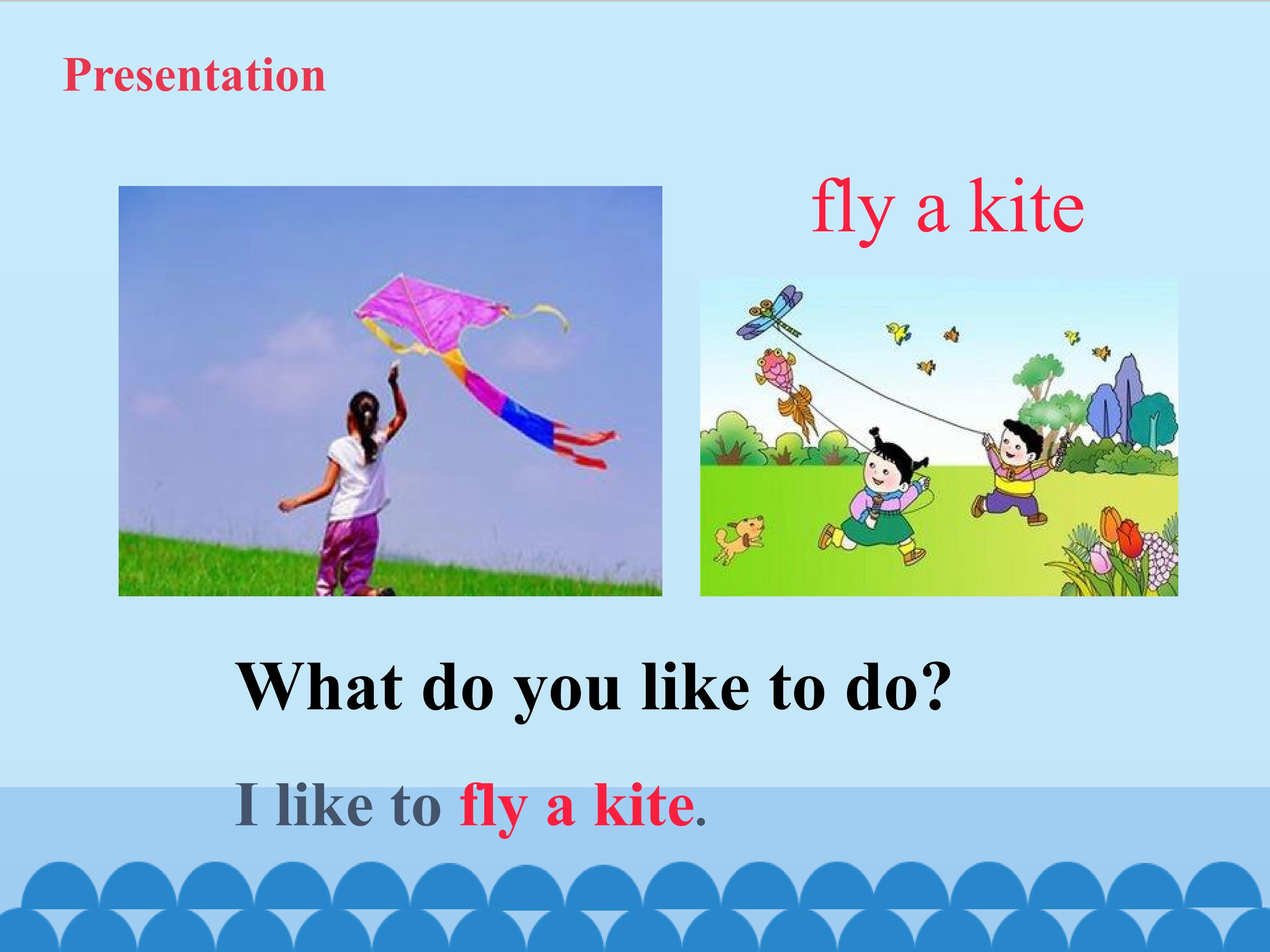 Presentation

fly a kite

What do you like to do?

I like to fly a kite.